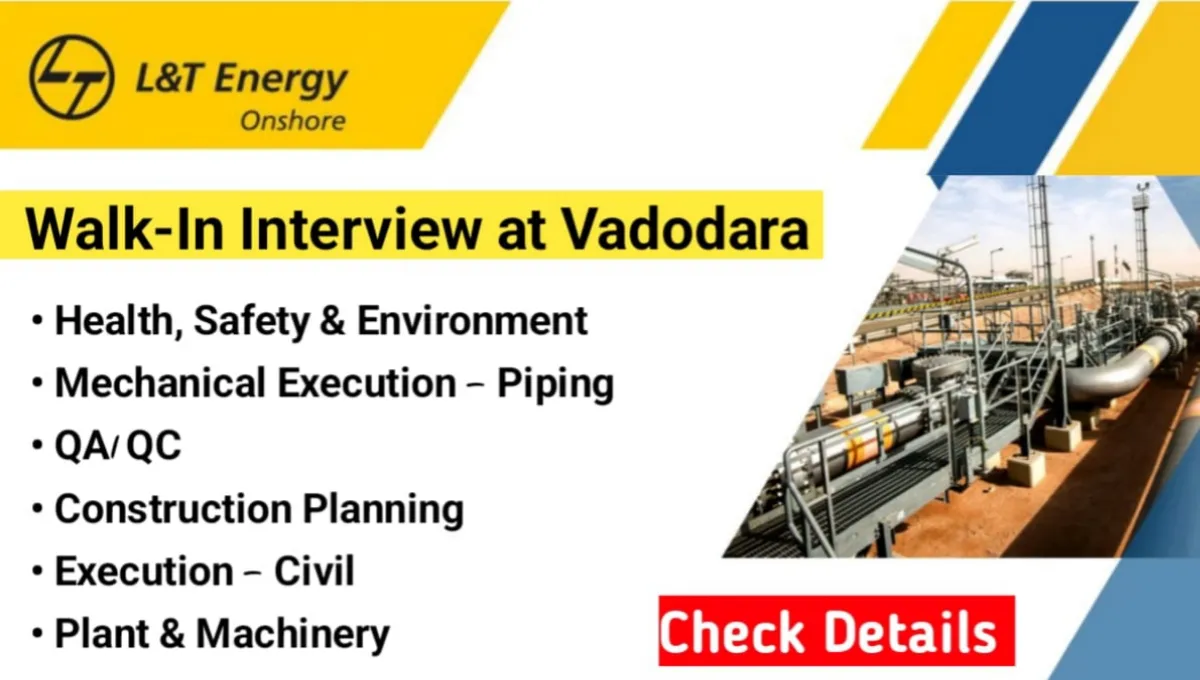 L&T Energy
Onshore

Walk-In Interview at Vadodara

• Health, Safety & Environment
• Mechanical Execution – Piping
• QA/ QC
• Construction Planning
• Execution – Civil
• Plant & Machinery

Check Details